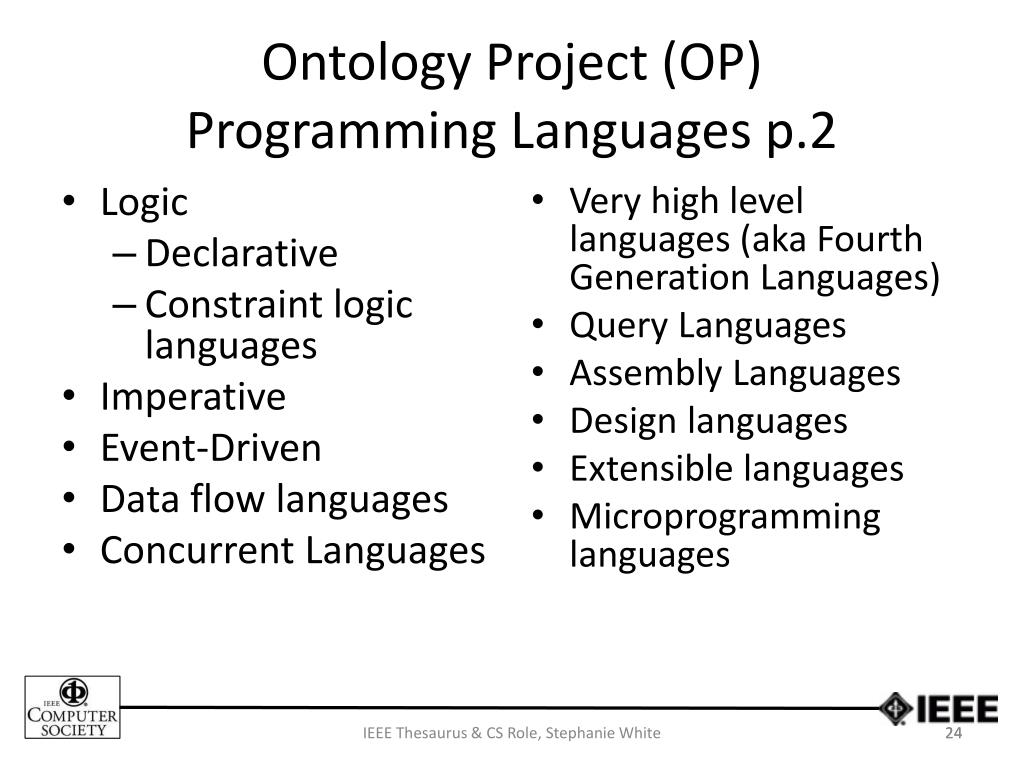 Ontology Project (OP)
Programming Languages p.2

• Logic
– Declarative
– Constraint logic languages
• Imperative
• Event-Driven
• Data flow languages
• Concurrent Languages

• Very high level languages (aka Fourth Generation Languages)
• Query Languages
• Assembly Languages
• Design languages
• Extensible languages
• Microprogramming languages

IEEE COMPUTER SOCIETY

IEEE

IEEE Thesaurus & CS Role, Stephanie White

24